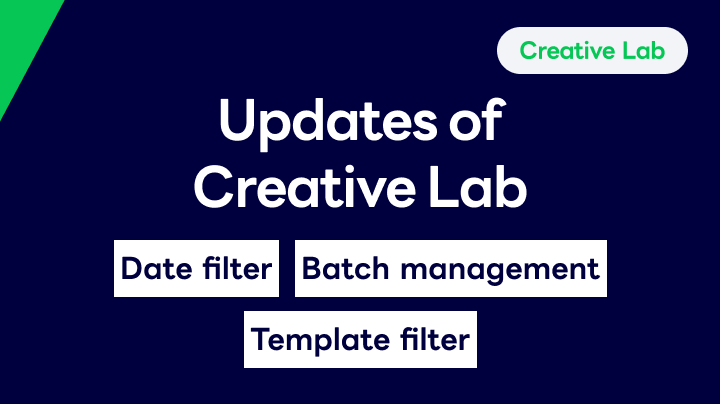 Creative Lab

Updates of Creative Lab

Date filter

Batch management

Template filter